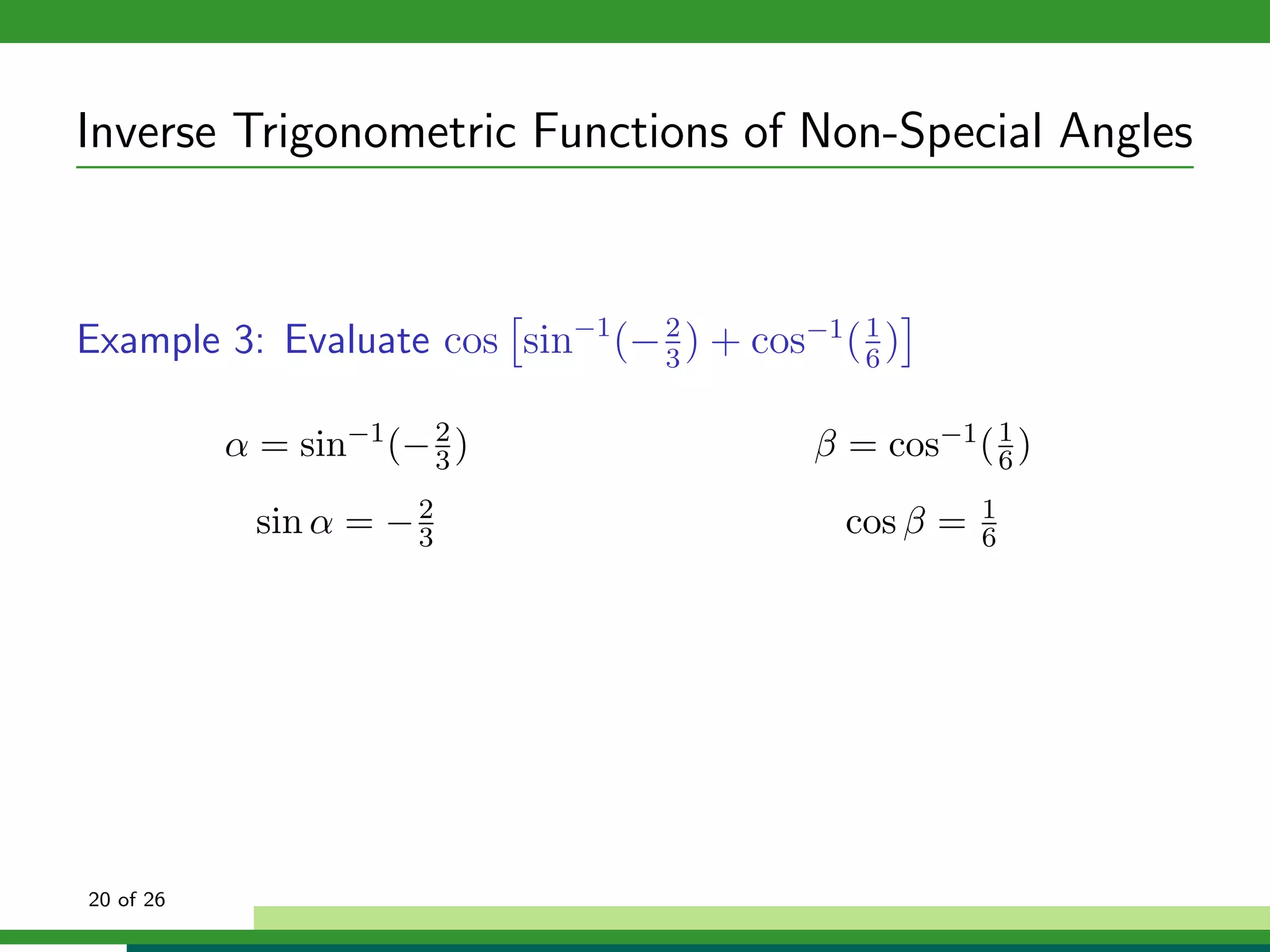 Inverse Trigonometric Functions of Non-Special Angles

Example 3: Evaluate $\cos\left[\sin^{-1}(-\frac{2}{3}) + \cos^{-1}(\frac{1}{6})\right]$

$\alpha = \sin^{-1}(-\frac{2}{3})$

$\sin\alpha = -\frac{2}{3}$

$\beta = \cos^{-1}(\frac{1}{6})$

$\cos\beta = \frac{1}{6}$

20 of 26